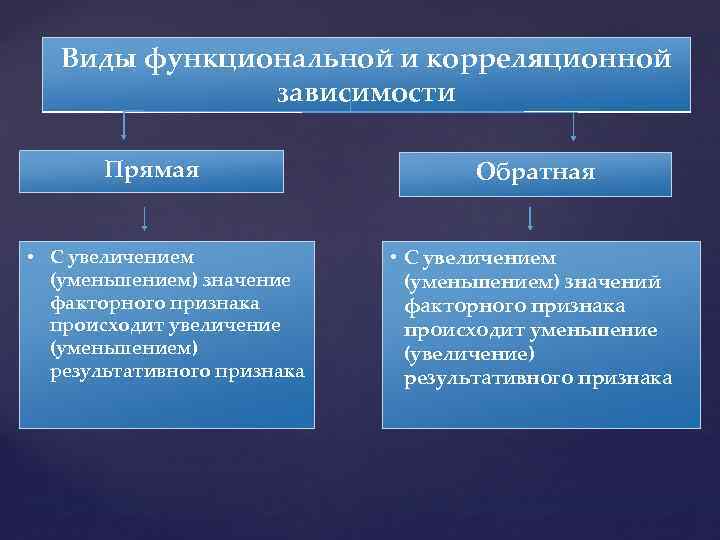 Виды функциональной и корреляционной зависимости

Прямая

• С увеличением (уменьшением) значение факторного признака происходит увеличение (уменьшением) результативного признака

Обратная

• С увеличением (уменьшением) значений факторного признака происходит уменьшение (увеличение) результативного признака